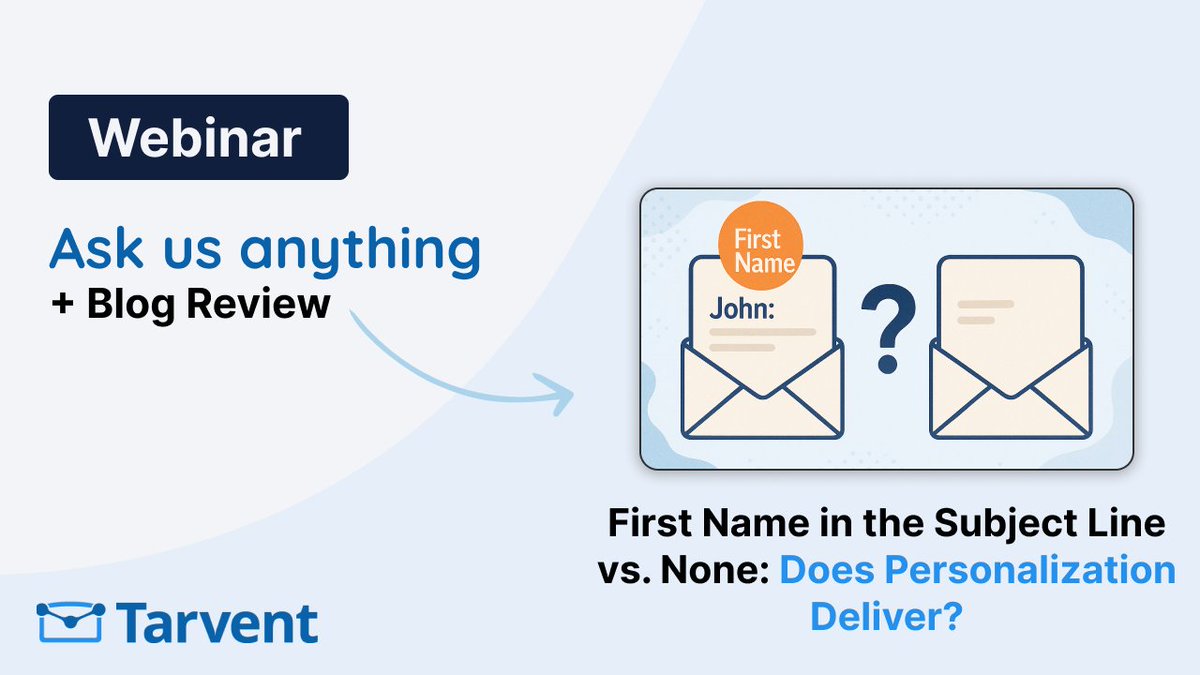 Webinar

Ask us anything
+ Blog Review

First Name

John:

?

First Name in the Subject Line vs. None: Does Personalization Deliver?

Tarvent